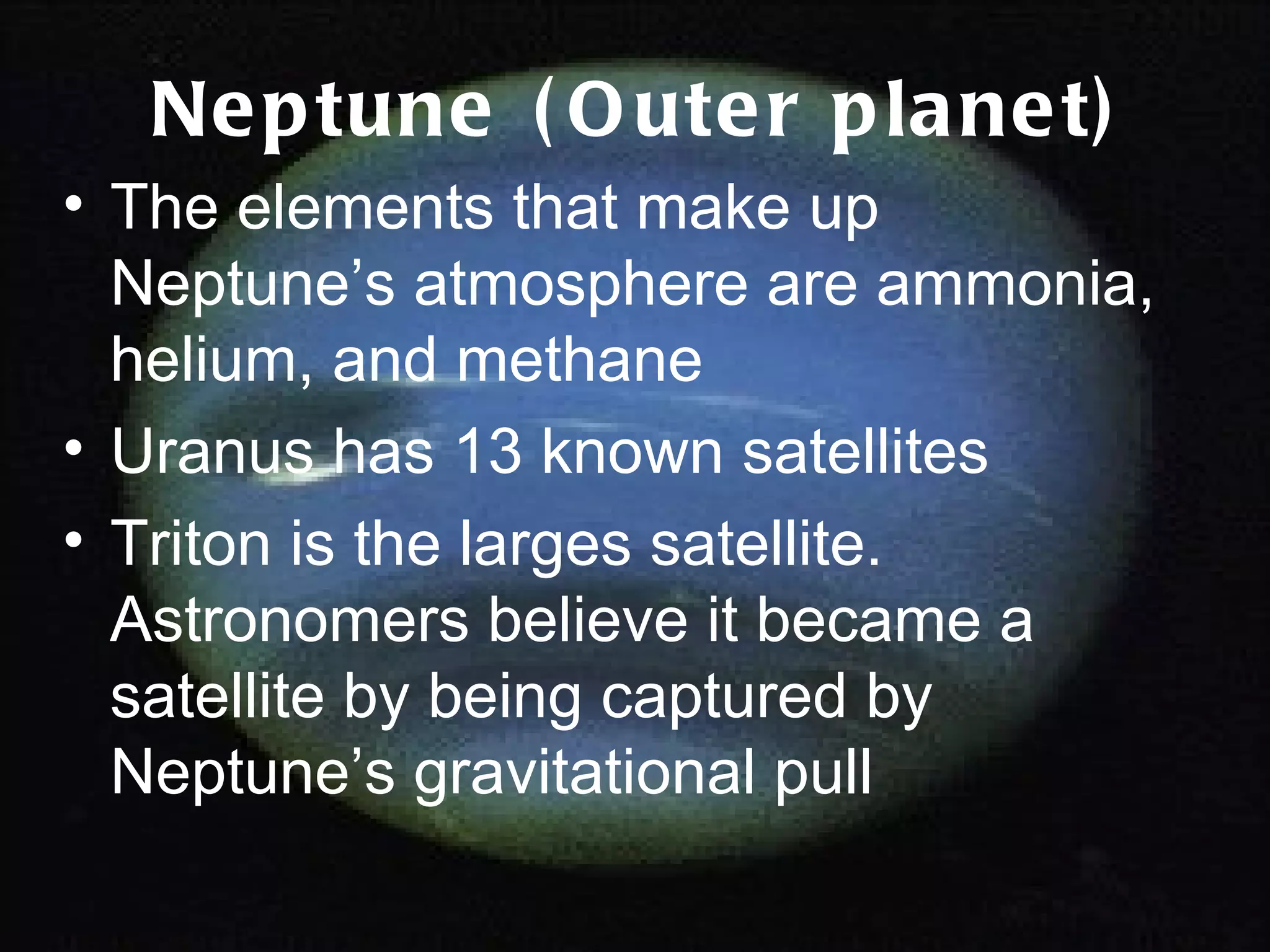 Neptune (Outer planet)

• The elements that make up Neptune’s atmosphere are ammonia, helium, and methane
• Uranus has 13 known satellites
• Triton is the larges satellite. Astronomers believe it became a satellite by being captured by Neptune’s gravitational pull